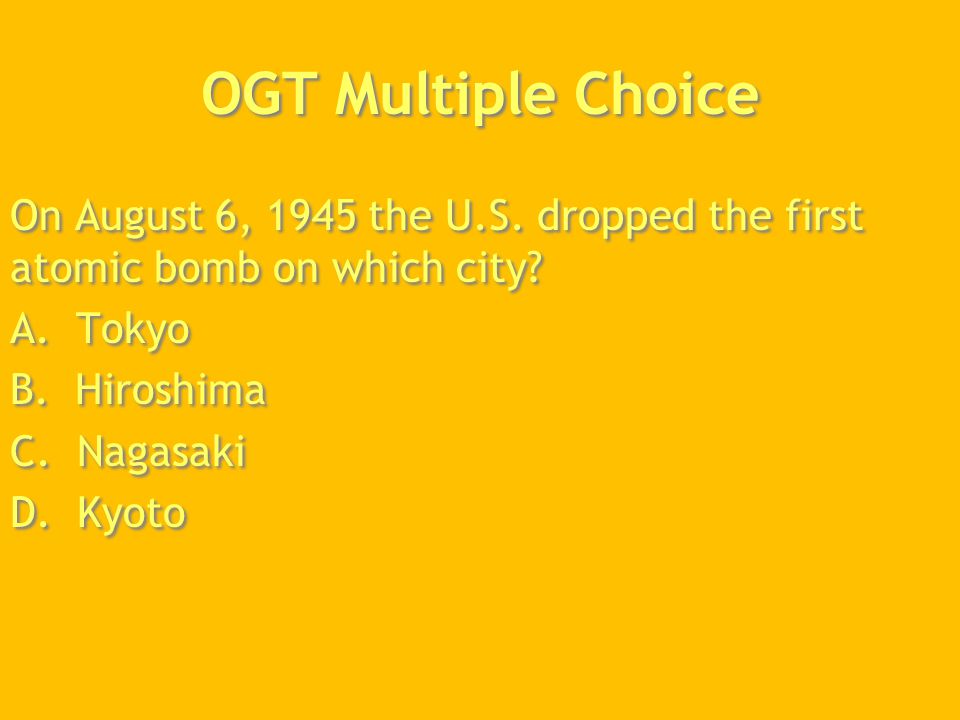 OGT Multiple Choice

On August 6, 1945 the U.S. dropped the first atomic bomb on which city?

A. Tokyo
B. Hiroshima
C. Nagasaki
D. Kyoto